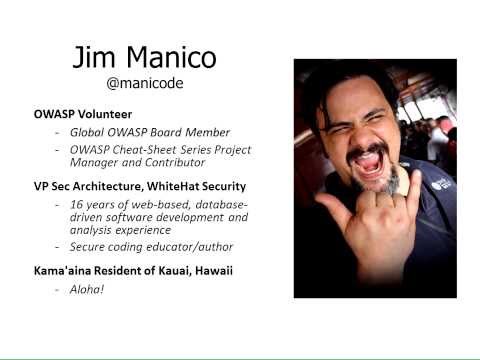 Jim Manico
@manicode

OWASP Volunteer
- Global OWASP Board Member
- OWASP Cheat-Sheet Series Project Manager and Contributor

VP Sec Architecture, WhiteHat Security
- 16 years of web-based, database-driven software development and analysis experience
- Secure coding educator/author

Kama'aina Resident of Kauai, Hawaii
- Aloha!